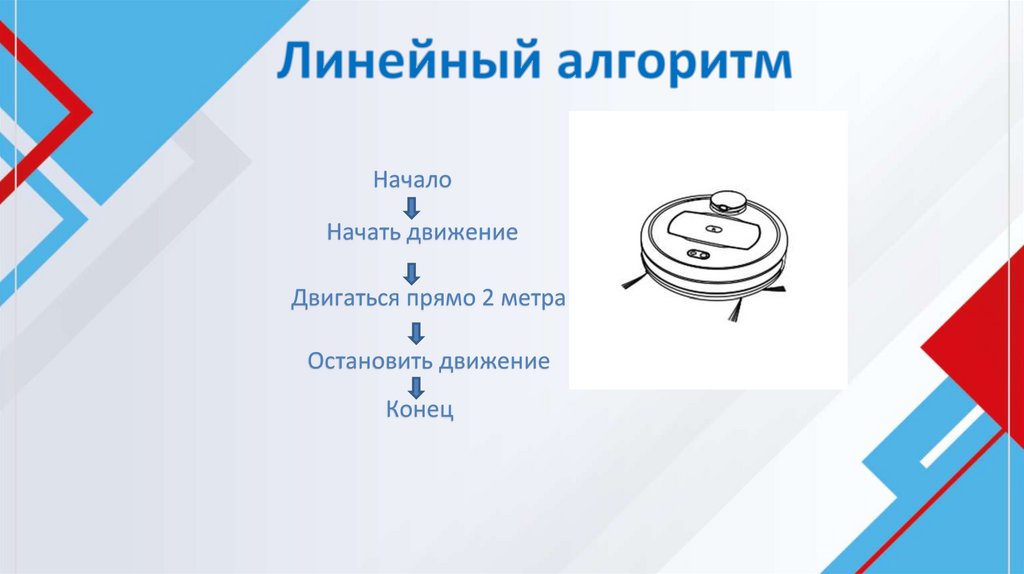 Линейный алгоритм

Начало

Начать движение

Двигаться прямо 2 метра

Остановить движение

Конец